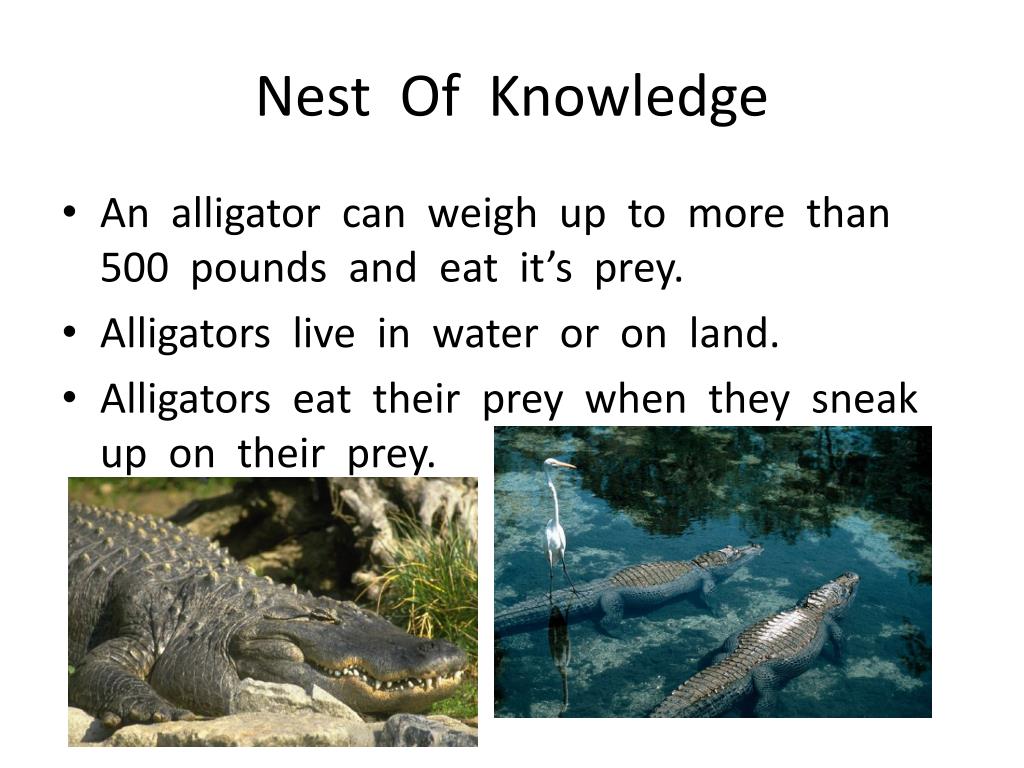 Nest Of Knowledge

• An alligator can weigh up to more than 500 pounds and eat it’s prey.
• Alligators live in water or on land.
• Alligators eat their prey when they sneak up on their prey.